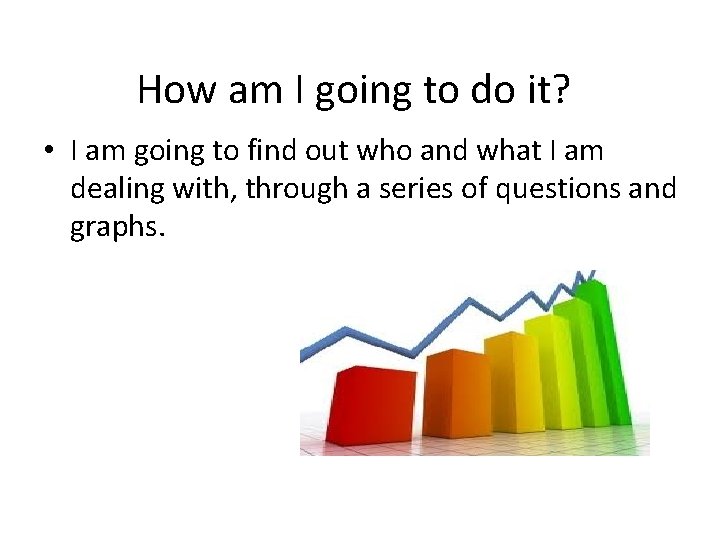 How am I going to do it?

• I am going to find out who and what I am dealing with, through a series of questions and graphs.